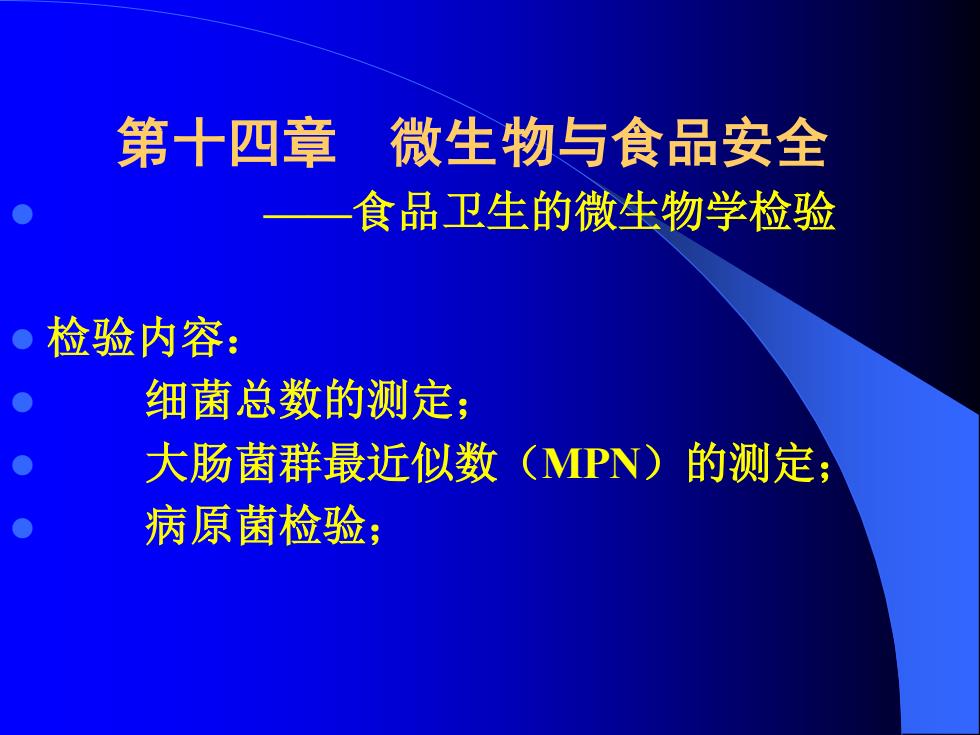 第十四章　微生物与食品安全

——食品卫生的微生物学检验

检验内容：

细菌总数的测定；

大肠菌群最近似数（MPN）的测定；

病原菌检验；